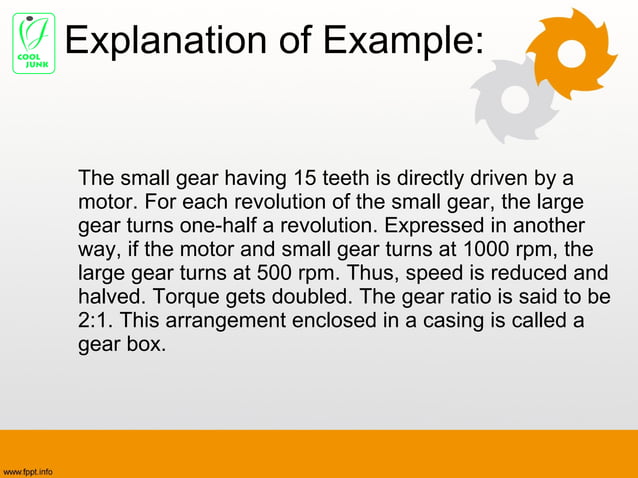 COOL JUNK

Explanation of Example:

The small gear having 15 teeth is directly driven by a motor. For each revolution of the small gear, the large gear turns one-half a revolution. Expressed in another way, if the motor and small gear turns at 1000 rpm, the large gear turns at 500 rpm. Thus, speed is reduced and halved. Torque gets doubled. The gear ratio is said to be 2:1. This arrangement enclosed in a casing is called a gear box.

www.fppt.info